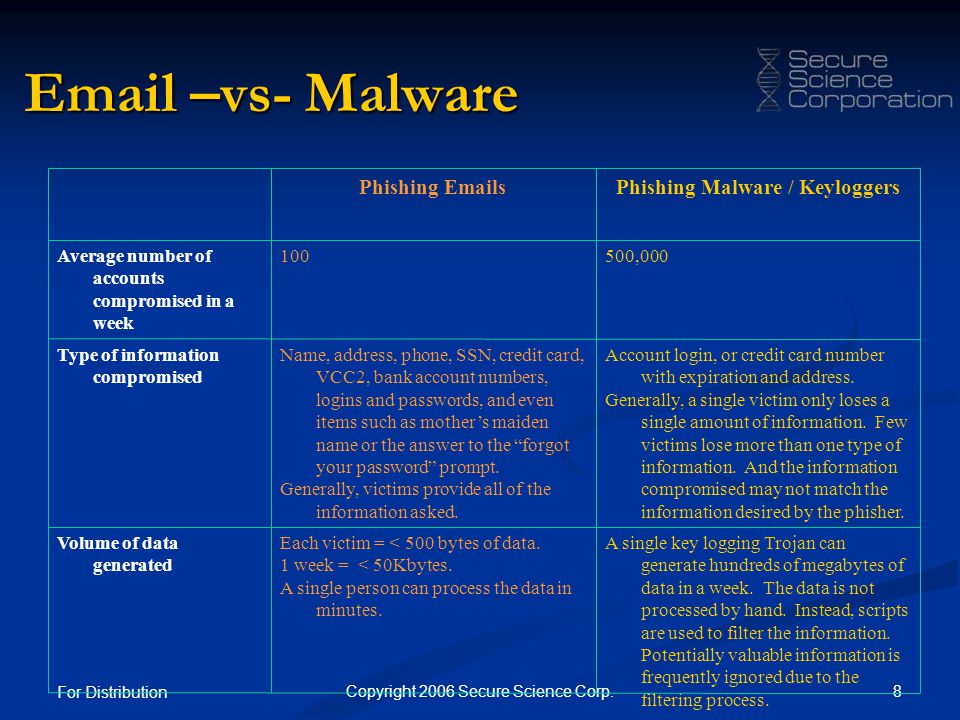 Email –vs- Malware

Secure Science Corporation

| | Phishing Emails | Phishing Malware / Keyloggers |
|---|---|---|
| Average number of accounts compromised in a week | 100 | 500,000 |
| Type of information compromised | Name, address, phone, SSN, credit card, VCC2, bank account numbers, logins and passwords, and even items such as mother's maiden name or the answer to the "forgot your password" prompt. Generally, victims provide all of the information asked. | Account login, or credit card number with expiration and address. Generally, a single victim only loses a single amount of information. Few victims lose more than one type of information. And the information compromised may not match the information desired by the phisher. |
| Volume of data generated | Each victim = < 500 bytes of data. 1 week = < 50Kbytes. A single person can process the data in minutes. | A single key logging Trojan can generate hundreds of megabytes of data in a week. The data is not processed by hand. Instead, scripts are used to filter the information. Potentially valuable information is frequently ignored due to the filtering process. |

For Distribution

Copyright 2006 Secure Science Corp.

8